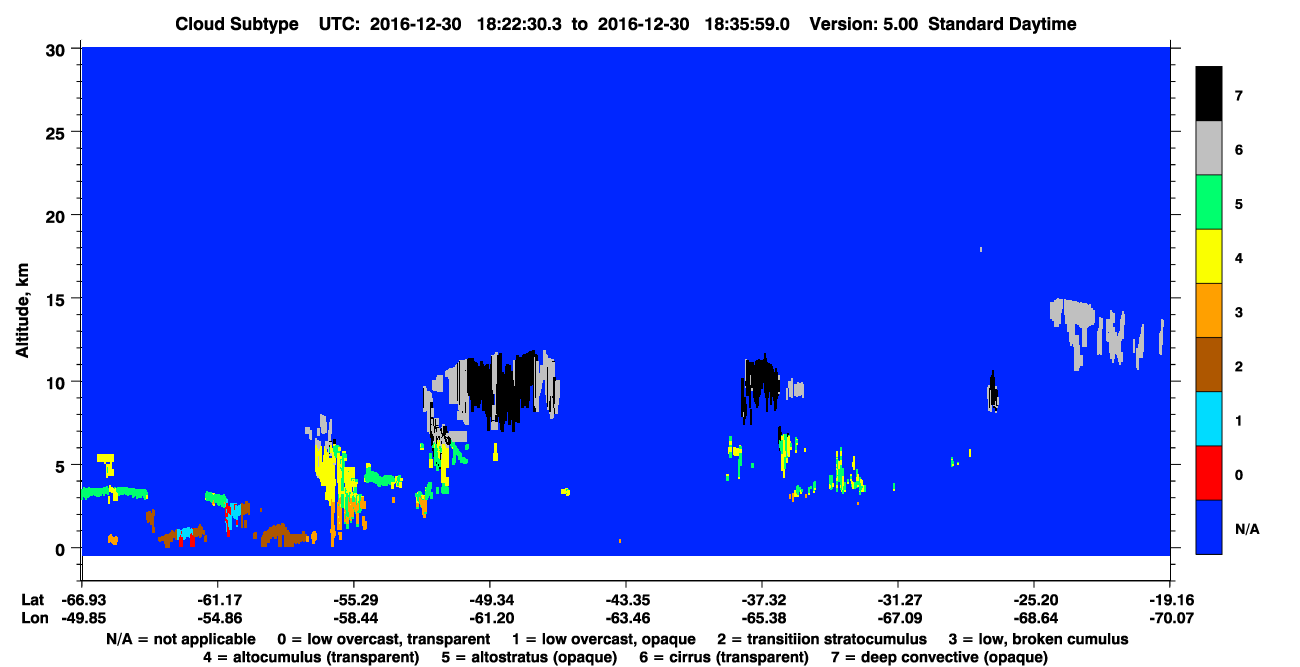 Cloud Subtype UTC: 2016-12-30 18:22:30.3 to 2016-12-30 18:35:59.0 Version: 5.00 Standard Daytime

Altitude, km

30
25
20
15
10
5
0

7
6
5
4
3
2
1
0
N/A

| Lat | -66.93 | -61.17 | -55.29 | -49.34 | -43.35 | -37.32 | -31.27 | -25.20 | -19.16 |
|---|---|---|---|---|---|---|---|---|---|
| Lon | -49.85 | -54.86 | -58.44 | -61.20 | -63.46 | -65.38 | -67.09 | -68.64 | -70.07 |

N/A = not applicable 0 = low overcast, transparent 1 = low overcast, opaque 2 = transitiion stratocumulus 3 = low, broken cumulus
4 = altocumulus (transparent) 5 = altostratus (opaque) 6 = cirrus (transparent) 7 = deep convective (opaque)